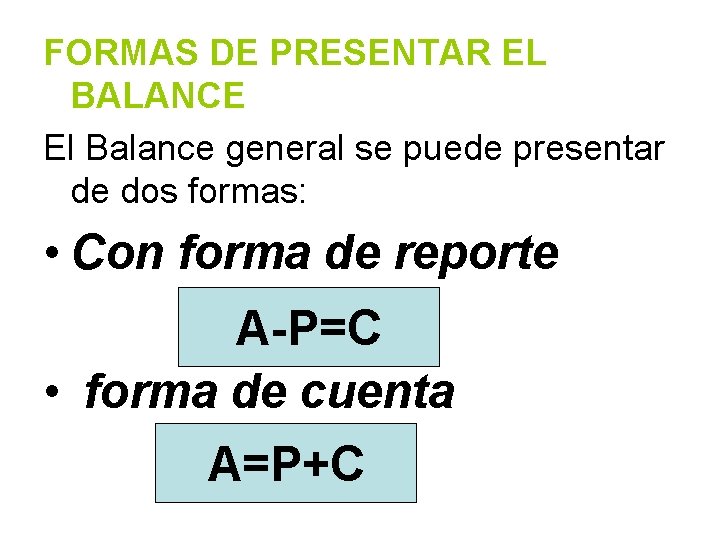 FORMAS DE PRESENTAR EL BALANCE

El Balance general se puede presentar de dos formas:

• Con forma de reporte

$A-P=C$

• forma de cuenta

$A=P+C$